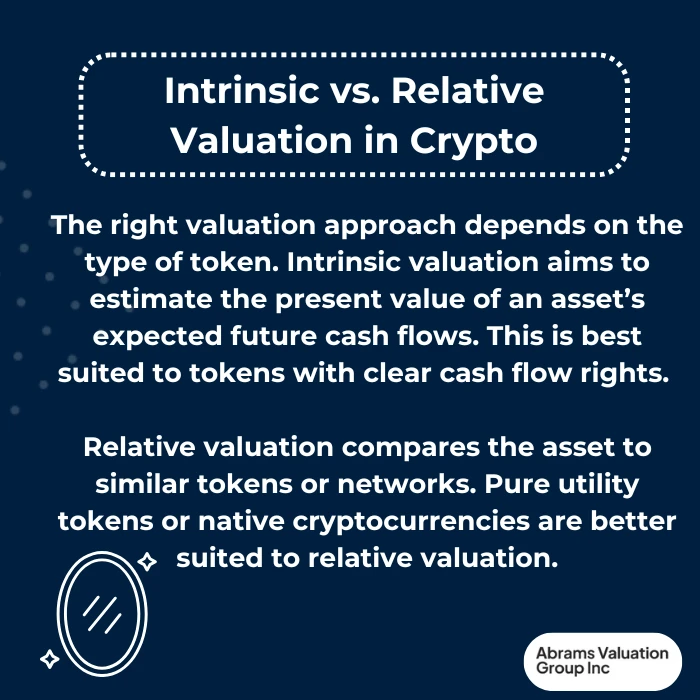 Intrinsic vs. Relative Valuation in Crypto

The right valuation approach depends on the type of token. Intrinsic valuation aims to estimate the present value of an asset's expected future cash flows. This is best suited to tokens with clear cash flow rights.

Relative valuation compares the asset to similar tokens or networks. Pure utility tokens or native cryptocurrencies are better suited to relative valuation.

Abrams Valuation Group Inc